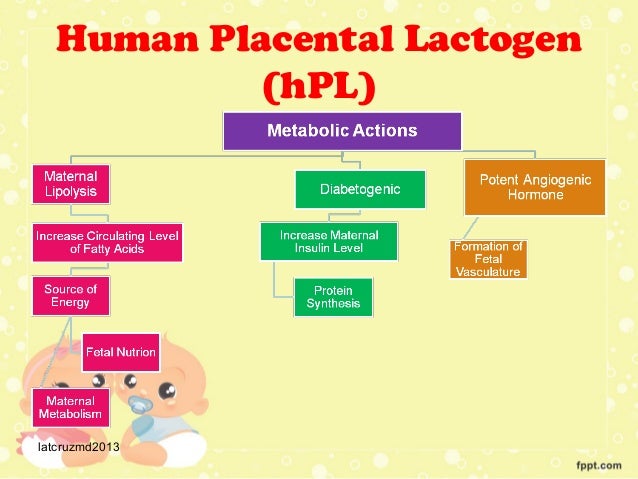 Human Placental Lactogen (hPL)

Metabolic Actions

Maternal Lipolysis

Increase Circulating Level of Fatty Acids

Source of Energy

Fetal Nutrion

Maternal Metabolism

Diabetogenic

Increase Maternal Insulin Level

Protein Synthesis

Potent Angiogenic Hormone

Formation of Fetal Vasculature

latcruzmd2013

fppt.com